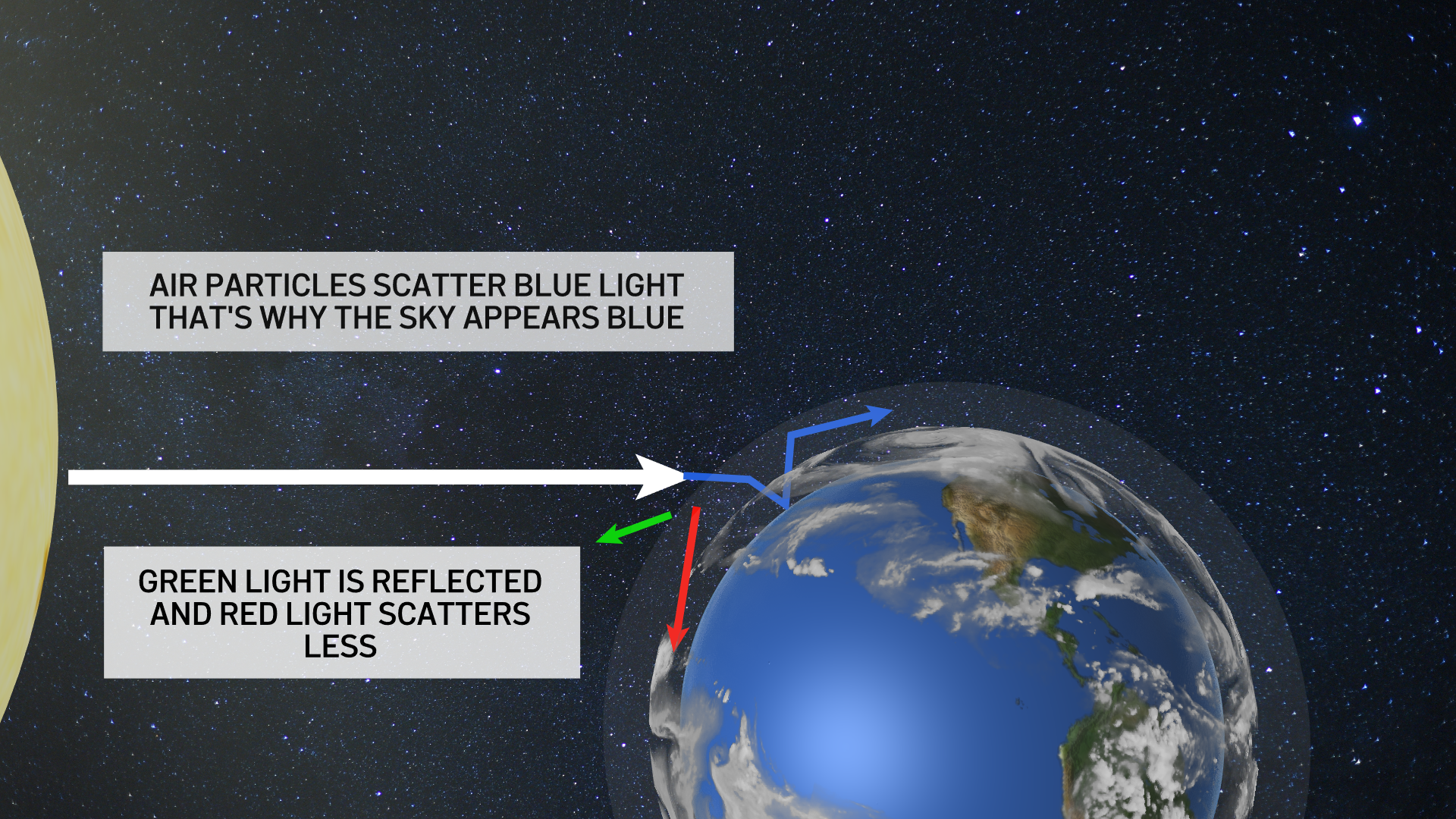 AIR PARTICLES SCATTER BLUE LIGHT
THAT'S WHY THE SKY APPEARS BLUE

GREEN LIGHT IS REFLECTED
AND RED LIGHT SCATTERS
LESS